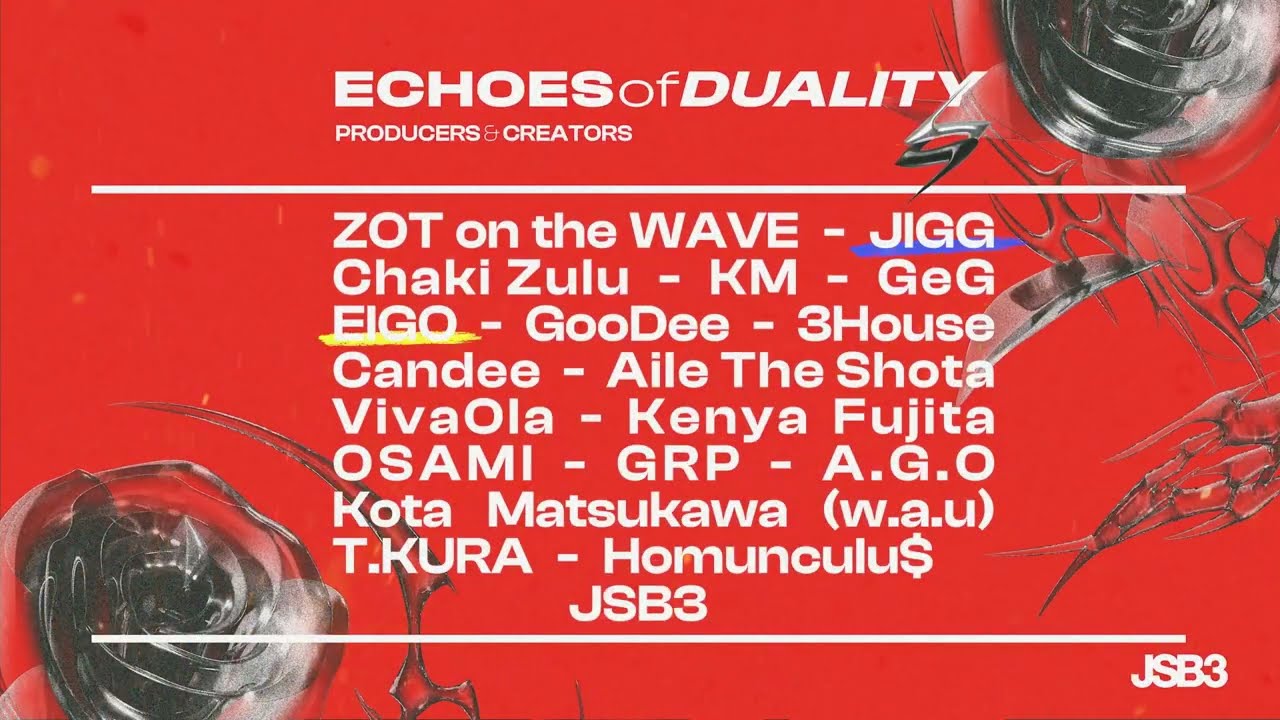 ECHOES of DUALITY
PRODUCERS & CREATORS

ZOT on the WAVE - JIGG
Chaki Zulu - KM - GeG
EIGO - GooDee - 3House
Candee - Aile The Shota
VivaOla - Kenya Fujita
OSAMI - GRP - A.G.O
Kota Matsukawa (w.a.u)
T.KURA - Homunculu$
JSB3

JSB3